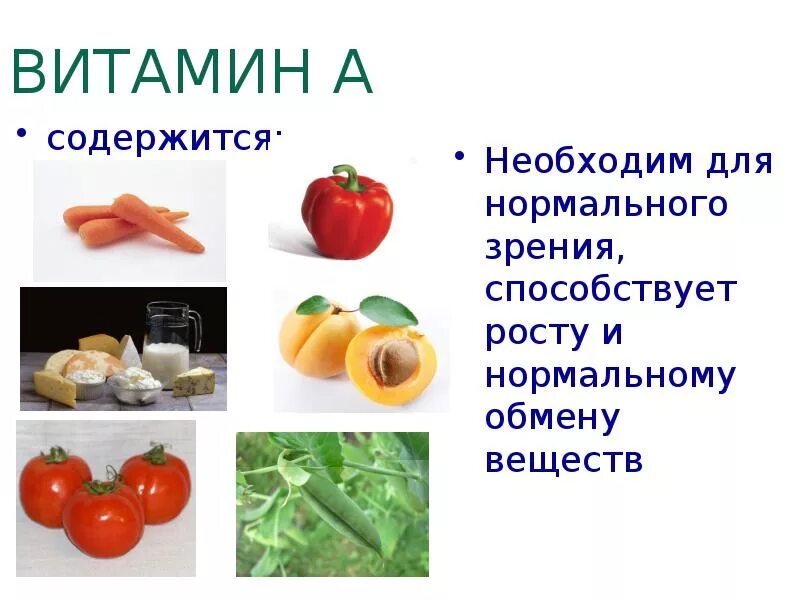 ВИТАМИН А

• содержится:

• Необходим для нормального зрения, способствует росту и нормальному обмену веществ